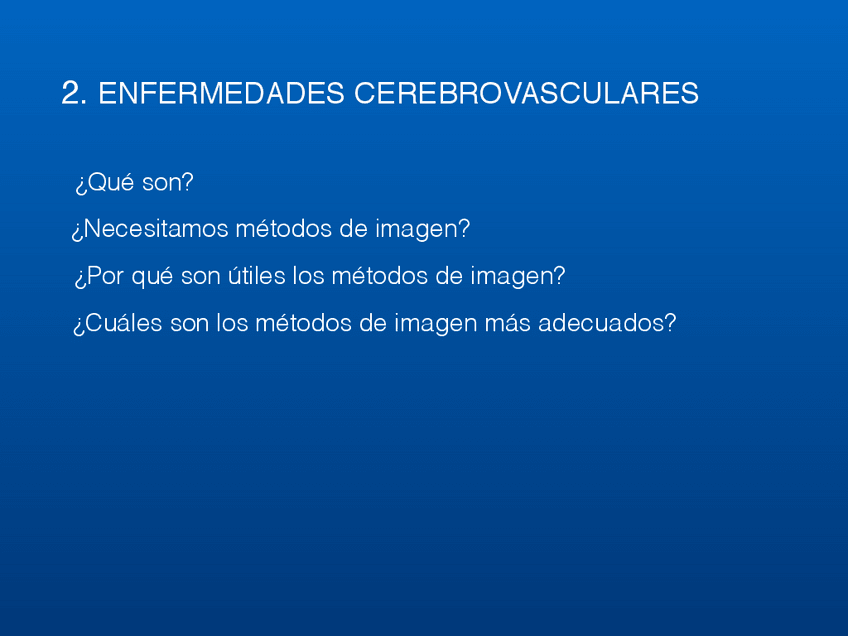 2. ENFERMEDADES CEREBROVASCULARES

¿Qué son?

¿Necesitamos métodos de imagen?

¿Por qué son útiles los métodos de imagen?

¿Cuáles son los métodos de imagen más adecuados?